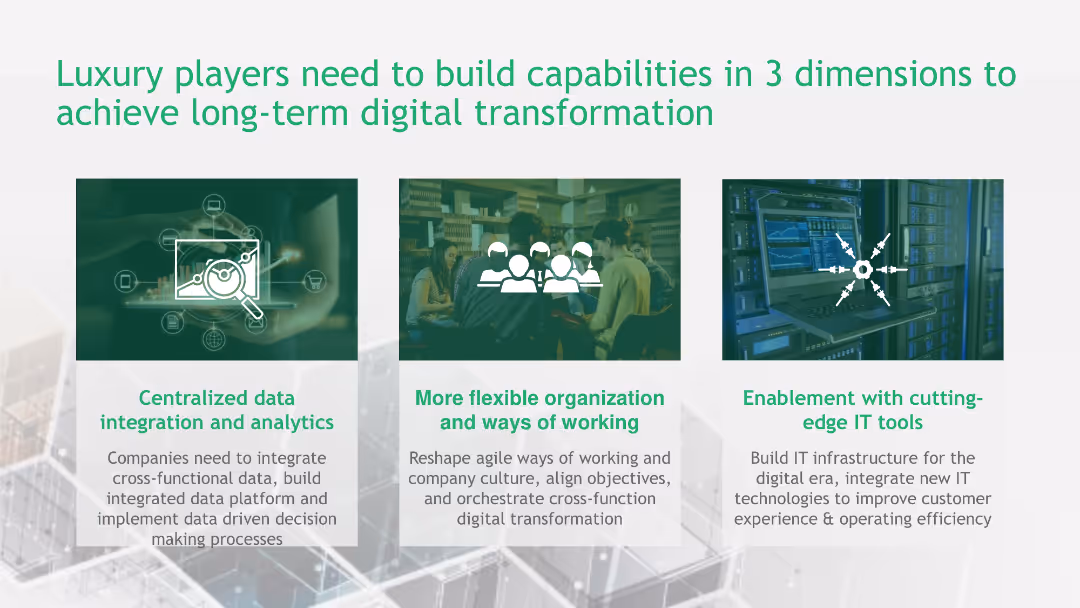 Luxury players need to build capabilities in 3 dimensions to achieve long-term digital transformation

Centralized data integration and analytics

Companies need to integrate cross-functional data, build integrated data platform and implement data driven decision making processes

More flexible organization and ways of working

Reshape agile ways of working and company culture, align objectives, and orchestrate cross-function digital transformation

Enablement with cutting-edge IT tools

Build IT infrastructure for the digital era, integrate new IT technologies to improve customer experience & operating efficiency